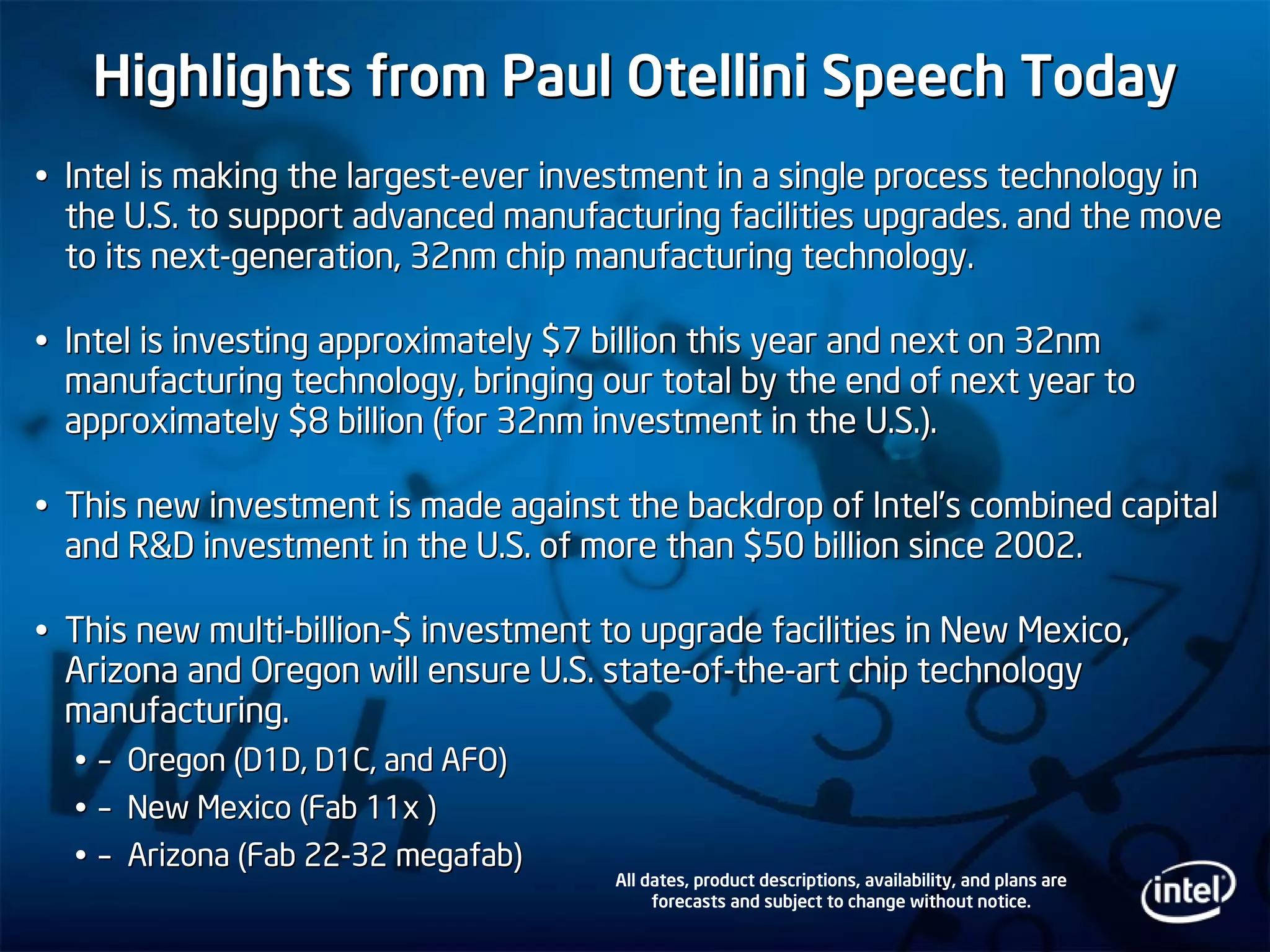 Highlights from Paul Otellini Speech Today

• Intel is making the largest-ever investment in a single process technology in the U.S. to support advanced manufacturing facilities upgrades. and the move to its next-generation, 32nm chip manufacturing technology.

• Intel is investing approximately \$7 billion this year and next on 32nm manufacturing technology, bringing our total by the end of next year to approximately \$8 billion (for 32nm investment in the U.S.).

• This new investment is made against the backdrop of Intel's combined capital and R&D investment in the U.S. of more than \$50 billion since 2002.

• This new multi-billion-\$ investment to upgrade facilities in New Mexico, Arizona and Oregon will ensure U.S. state-of-the-art chip technology manufacturing.
• – Oregon (D1D, D1C, and AFO)
• – New Mexico (Fab 11x )
• – Arizona (Fab 22-32 megafab)

All dates, product descriptions, availability, and plans are forecasts and subject to change without notice.

intel